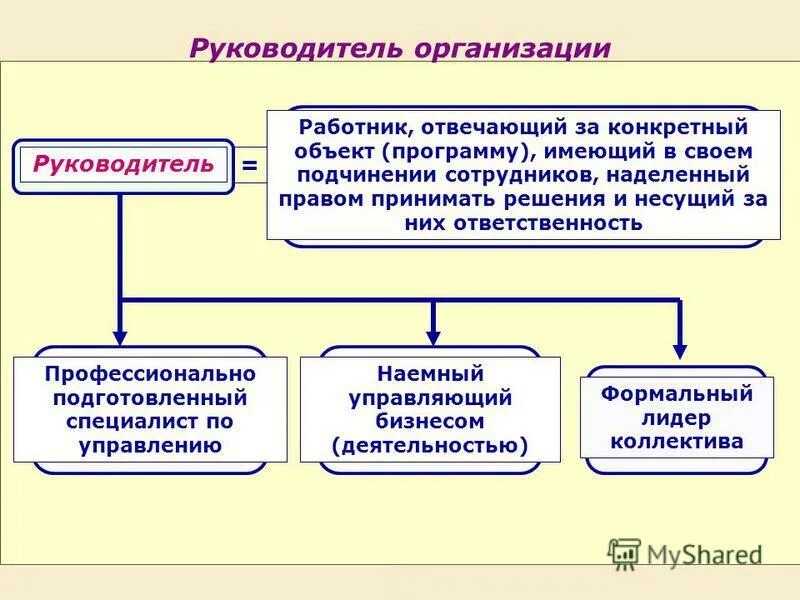 Руководитель организации

Руководитель =

Работник, отвечающий за конкретный объект (программу), имеющий в своем подчинении сотрудников, наделенный правом принимать решения и несущий за них ответственность

Профессионально подготовленный специалист по управлению

Наемный управляющий бизнесом (деятельностью)

Формальный лидер коллектива

MyShared